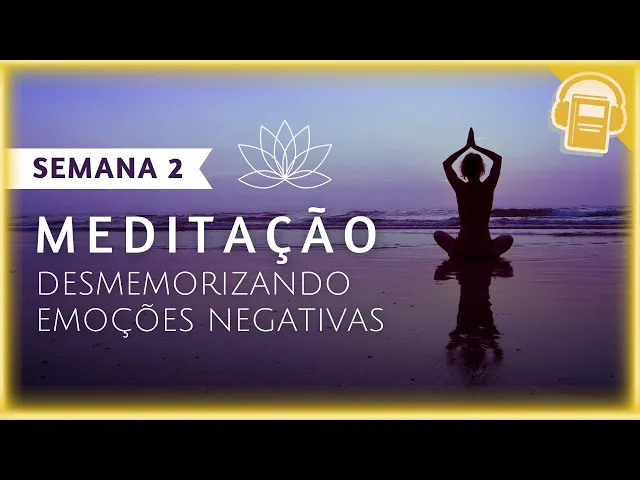 SEMANA 2

MEDITAÇÃO

DESMEMORIZANDO EMOÇÕES NEGATIVAS